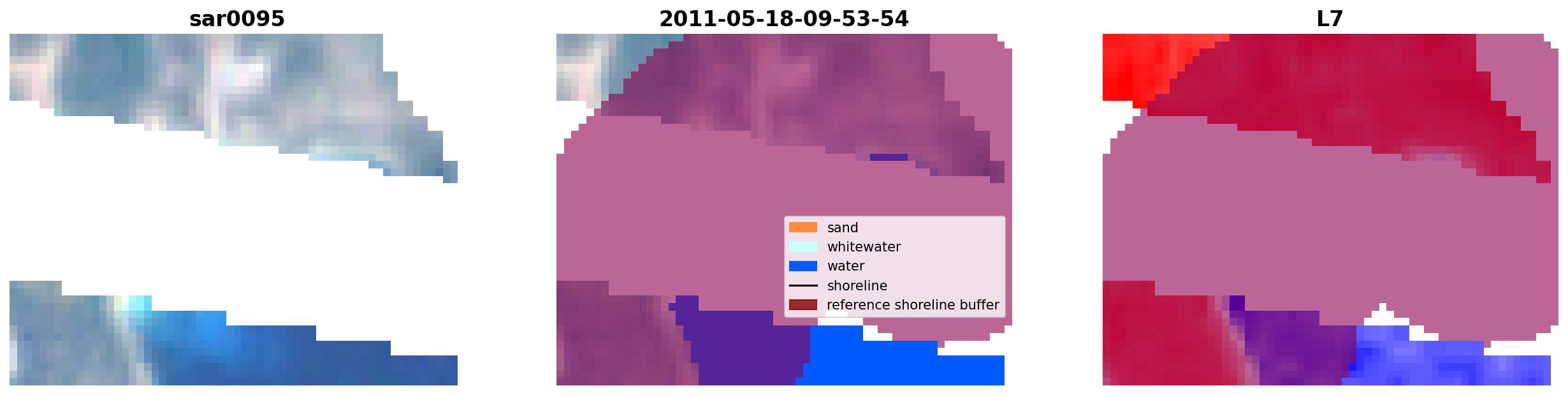 sar0095

2011-05-18-09-53-54

sand
whitewater
water
shoreline
reference shoreline buffer

L7